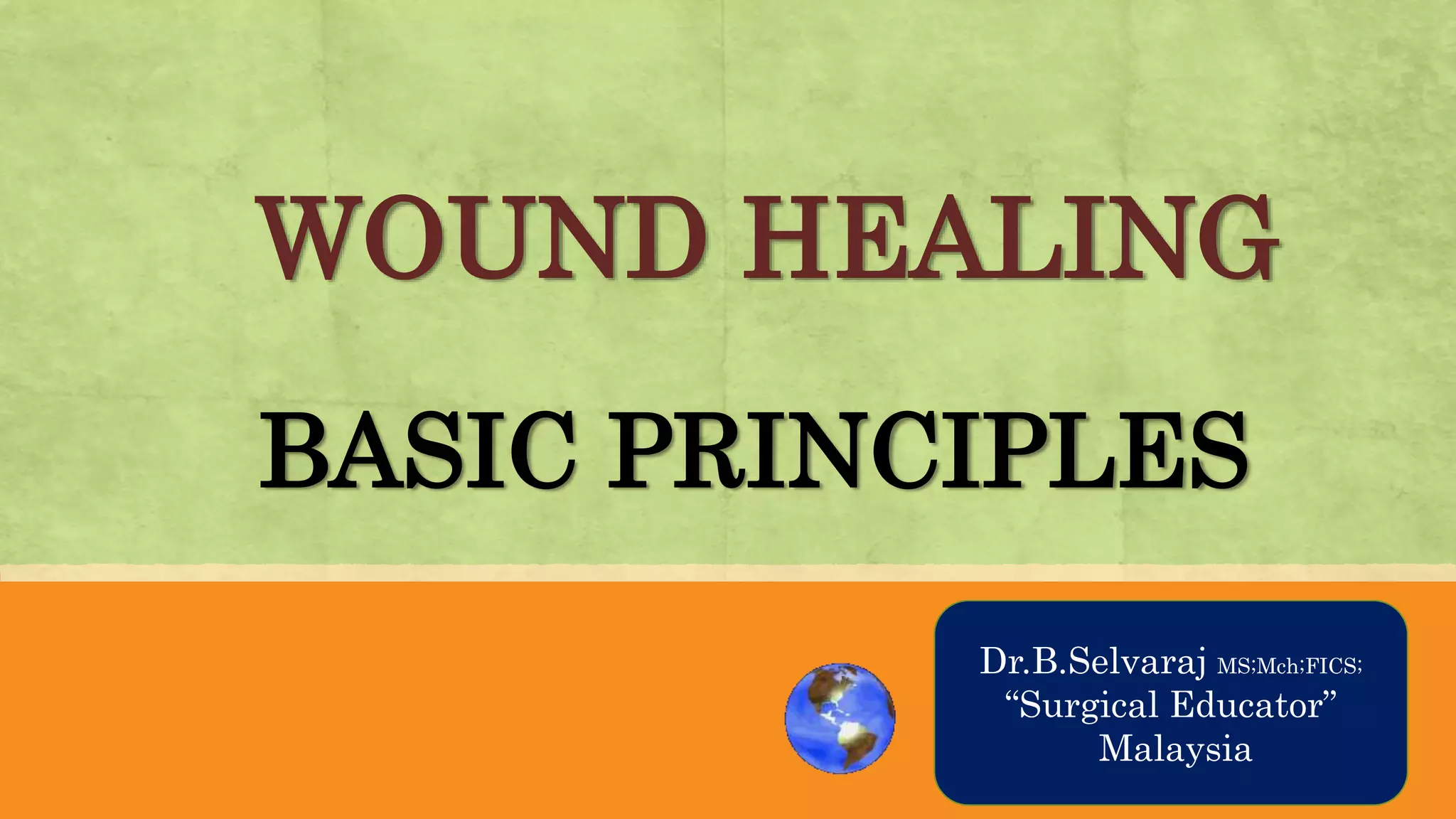 WOUND HEALING

BASIC PRINCIPLES

Dr.B.Selvaraj MS;Mch;FICS;
“Surgical Educator”
Malaysia